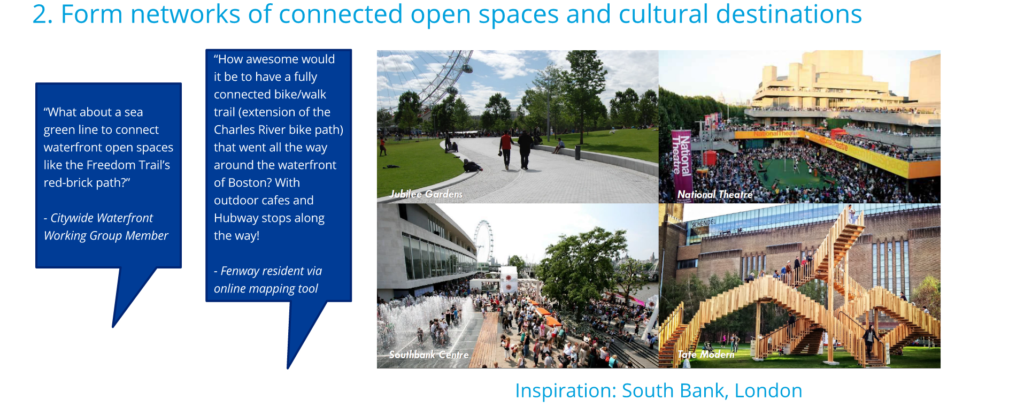 2. Form networks of connected open spaces and cultural destinations

"What about a sea green line to connect waterfront open spaces like the Freedom Trail's red-brick path?"

- Citywide Waterfront Working Group Member

"How awesome would it be to have a fully connected bike/walk trail (extension of the Charles River bike path) that went all the way around the waterfront of Boston? With outdoor cafes and Hubway stops along the way!

- Fenway resident via online mapping tool

Jubilee Gardens

National Theatre

National Theatre

Southbank Centre

Tate Modern

Inspiration: South Bank, London